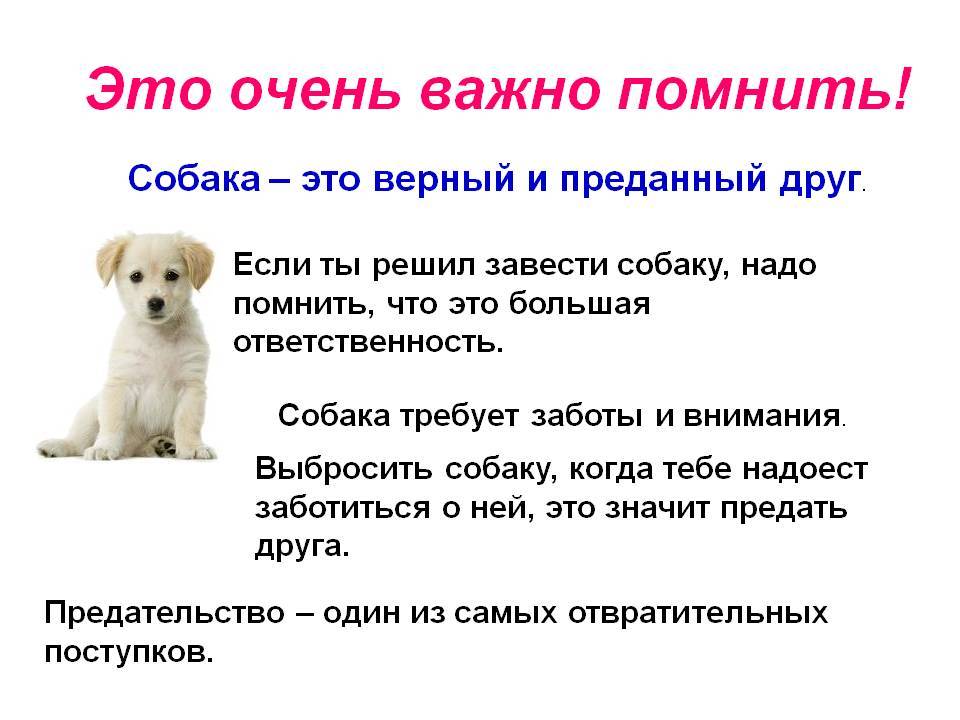 Это очень важно помнить!

Собака – это верный и преданный друг.

Если ты решил завести собаку, надо помнить, что это большая ответственность.

Собака требует заботы и внимания.

Выбросить собаку, когда тебе надоест заботиться о ней, это значит предать друга.

Предательство – один из самых отвратительных поступков.